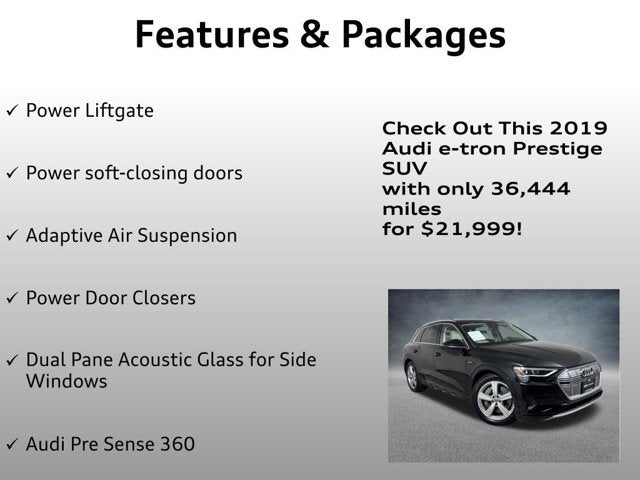 Features & Packages

✓ Power Liftgate

✓ Power soft-closing doors

✓ Adaptive Air Suspension

✓ Power Door Closers

✓ Dual Pane Acoustic Glass for Side Windows

✓ Audi Pre Sense 360

Check Out This 2019 Audi e-tron Prestige SUV with only 36,444 miles for $21,999!